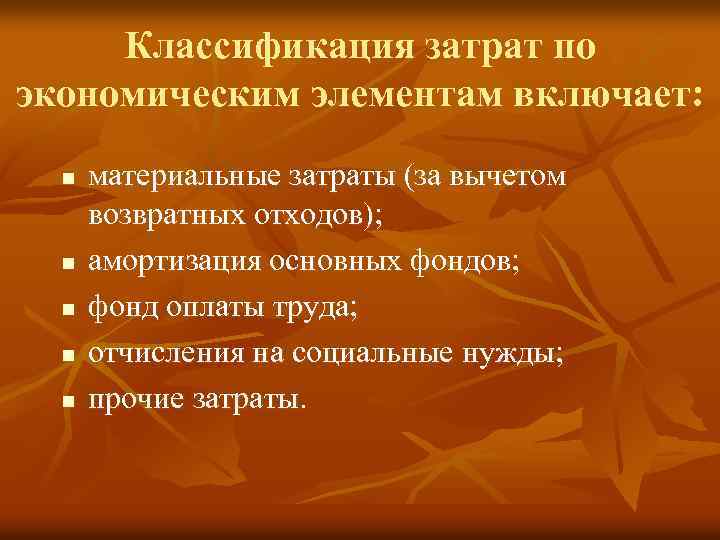 Классификация затрат по экономическим элементам включает:

- материальные затраты (за вычетом возвратных отходов);
- амортизация основных фондов;
- фонд оплаты труда;
- отчисления на социальные нужды;
- прочие затраты.